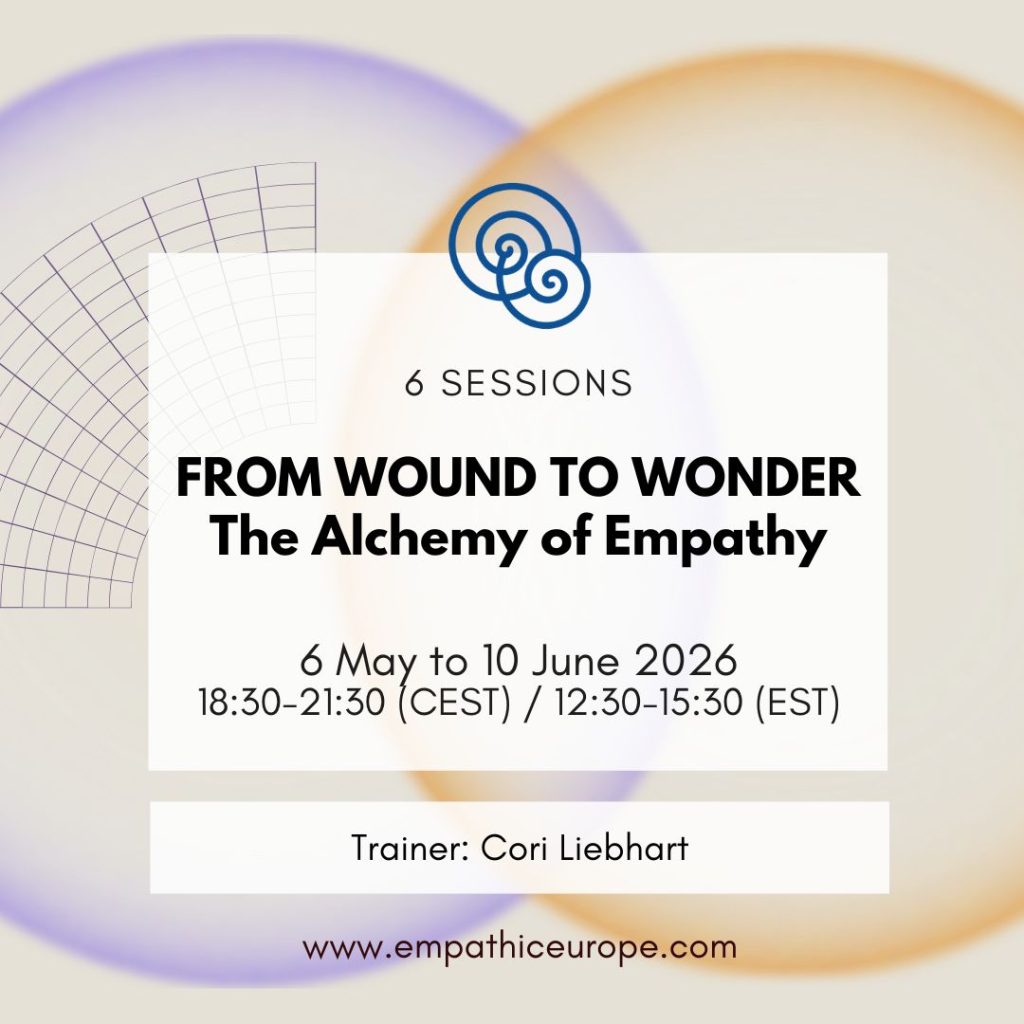 6 SESSIONS

FROM WOUND TO WONDER
The Alchemy of Empathy

6 May to 10 June 2026
18:30-21:30 (CEST) / 12:30-15:30 (EST)

Trainer: Cori Liebhart

www.empathiceurope.com